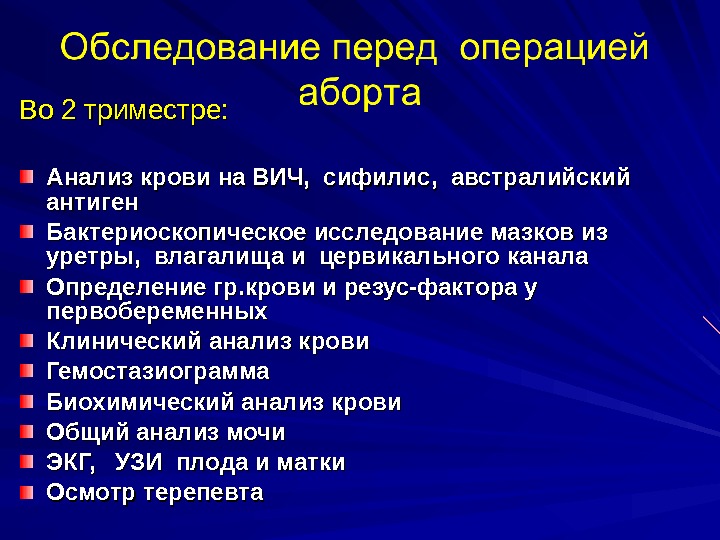 Обследование перед операцией аборта

Во 2 триместре:

Анализ крови на ВИЧ, сифилис, австралийский антиген
Бактериоскопическое исследование мазков из уретры, влагалища и цервикального канала
Определение гр.крови и резус-фактора у первобеременных
Клинический анализ крови
Гемостазиограмма
Биохимический анализ крови
Общий анализ мочи
ЭКГ, УЗИ плода и матки
Осмотр терепевта